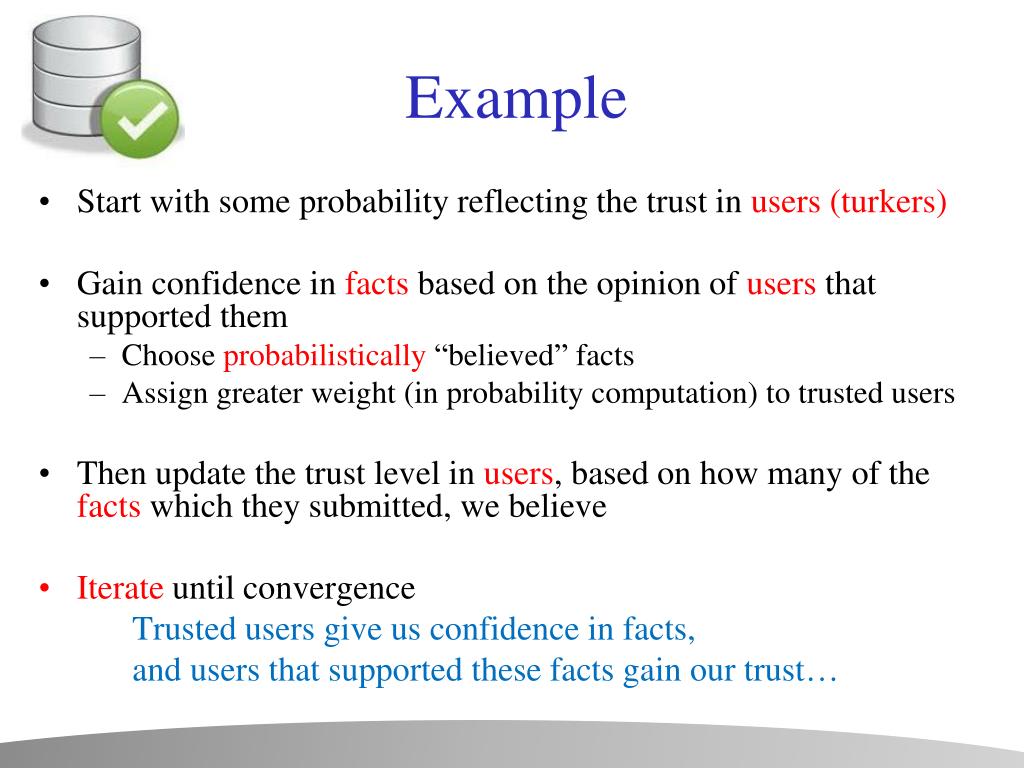 Example

• Start with some probability reflecting the trust in users (turkers)

• Gain confidence in facts based on the opinion of users that supported them
– Choose probabilistically “believed” facts
– Assign greater weight (in probability computation) to trusted users

• Then update the trust level in users, based on how many of the facts which they submitted, we believe

• Iterate until convergence
Trusted users give us confidence in facts,
and users that supported these facts gain our trust…